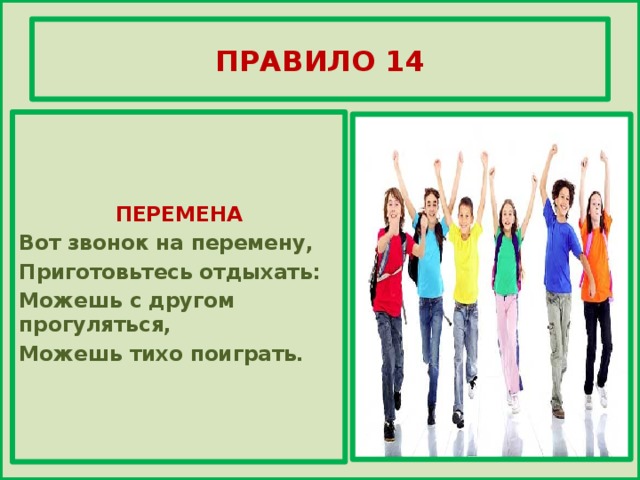 ПРАВИЛО 14

ПЕРЕМЕНА
Вот звонок на перемену,
Приготовьтесь отдыхать:
Можешь с другом прогуляться,
Можешь тихо поиграть.